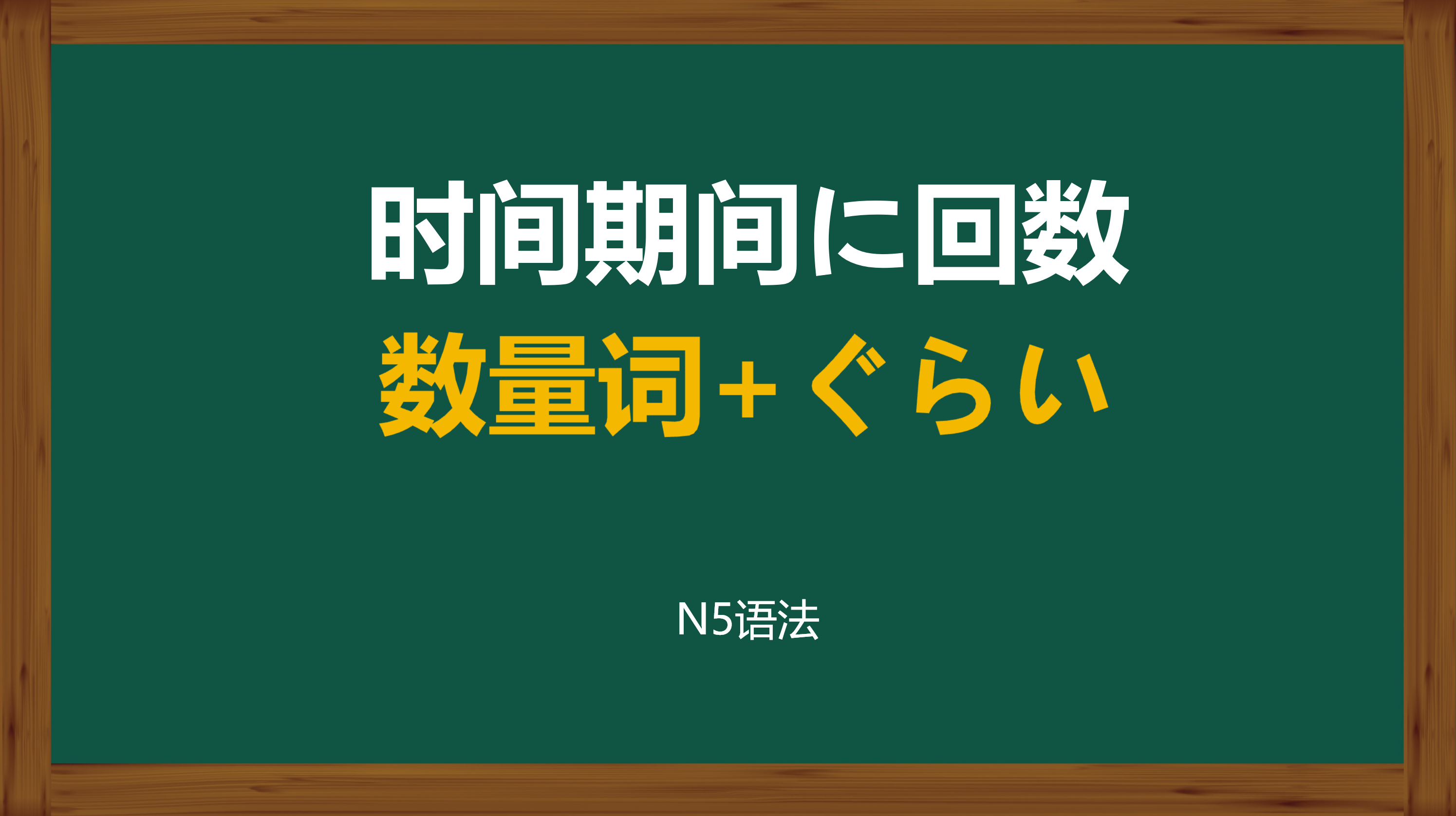 时间期间に回数

数量词+ぐらい

N5语法